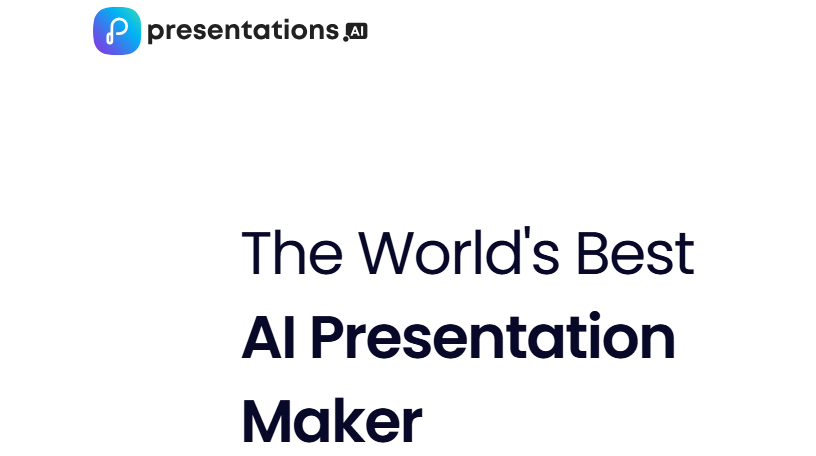 presentations.AI

The World's Best
AI Presentation
Maker